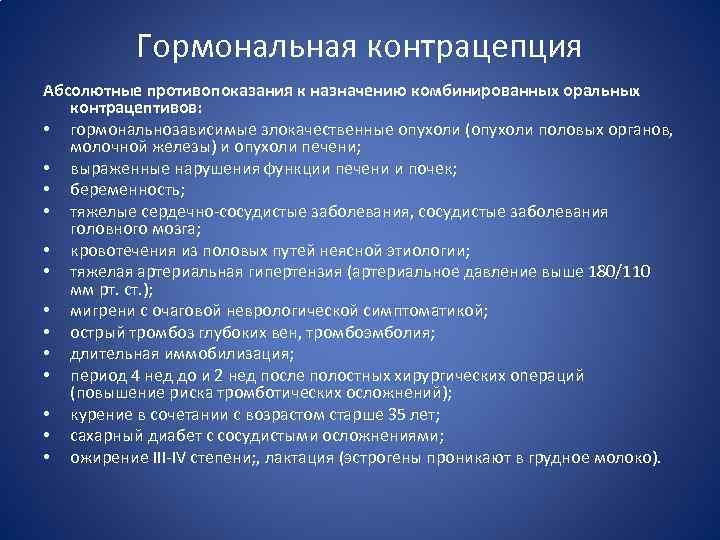 Гормональная контрацепция

Абсолютные противопоказания к назначению комбинированных оральных контрацептивов:

• гормональнозависимые злокачественные опухоли (опухоли половых органов, молочной железы) и опухоли печени;
• выраженные нарушения функции печени и почек;
• беременность;
• тяжелые сердечно-сосудистые заболевания, сосудистые заболевания головного мозга;
• кровотечения из половых путей неясной этиологии;
• тяжелая артериальная гипертензия (артериальное давление выше 180/110 мм рт. ст.);
• мигрени с очаговой неврологической симптоматикой;
• острый тромбоз глубоких вен, тромбоэмболия;
• длительная иммобилизация;
• период 4 нед до и 2 нед после полостных хирургических операций (повышение риска тромботических осложнений);
• курение в сочетании с возрастом старше 35 лет;
• сахарный диабет с сосудистыми осложнениями;
• ожирение III-IV степени;, лактация (эстрогены проникают в грудное молоко).